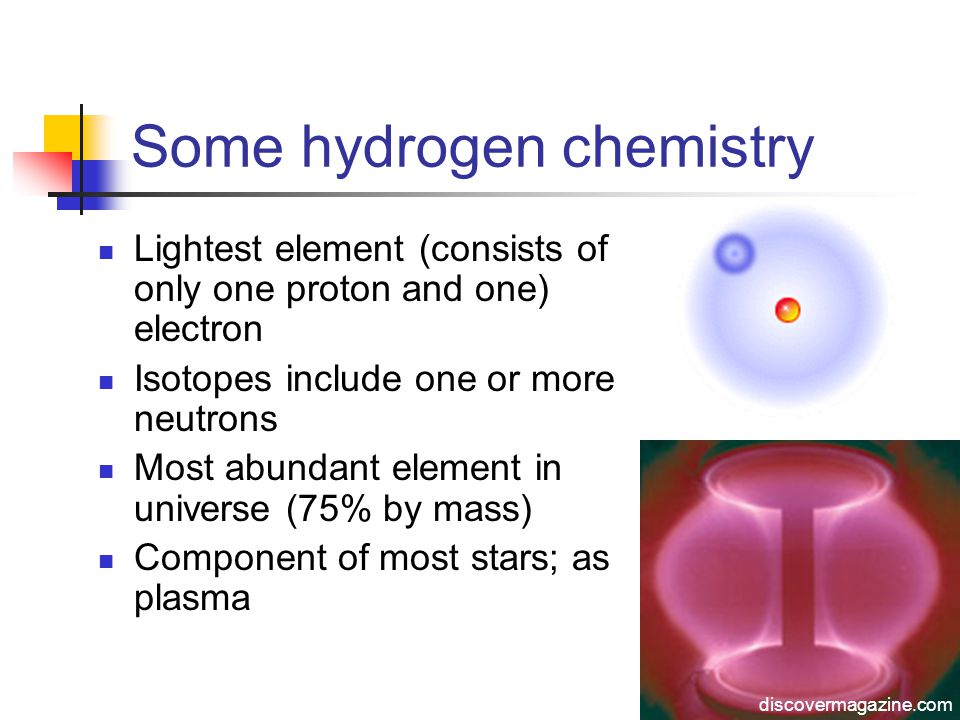 Some hydrogen chemistry

- Lightest element (consists of only one proton and one) electron
- Isotopes include one or more neutrons
- Most abundant element in universe (75% by mass)
- Component of most stars; as plasma

discovermagazine.com